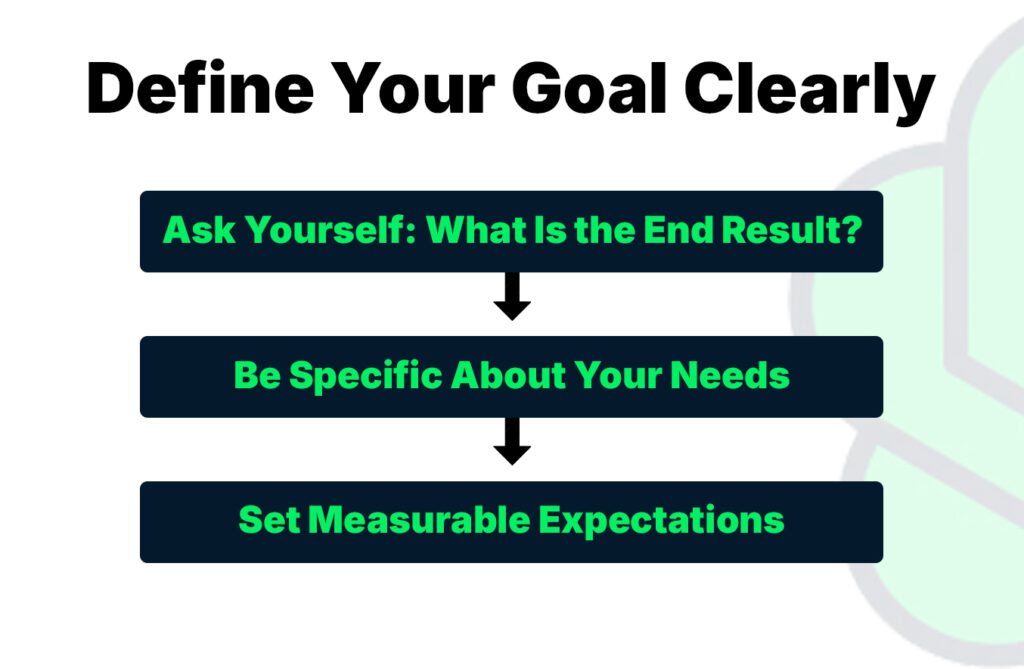 Define Your Goal Clearly

Ask Yourself: What Is the End Result?

Be Specific About Your Needs

Set Measurable Expectations